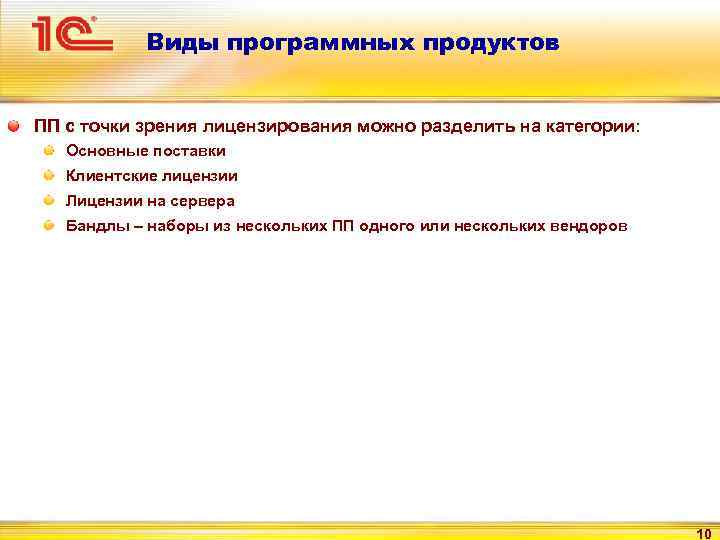 1С

Виды программных продуктов

ПП с точки зрения лицензирования можно разделить на категории:

Основные поставки

Клиентские лицензии

Лицензии на сервера

Бандлы – наборы из нескольких ПП одного или нескольких вендоров

10